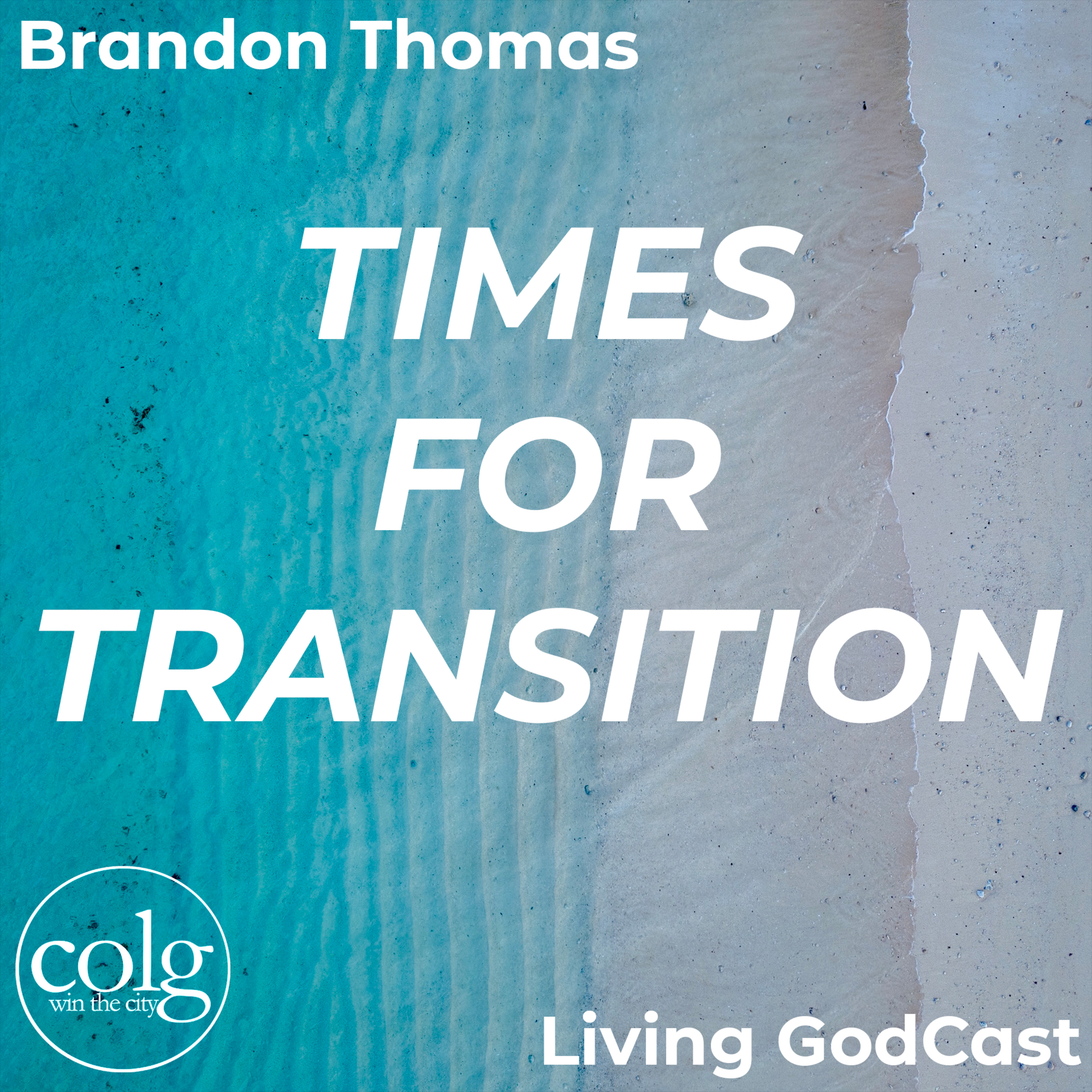 Brandon Thomas

TIMES FOR TRANSITION

colg
win the city

Living GodCast